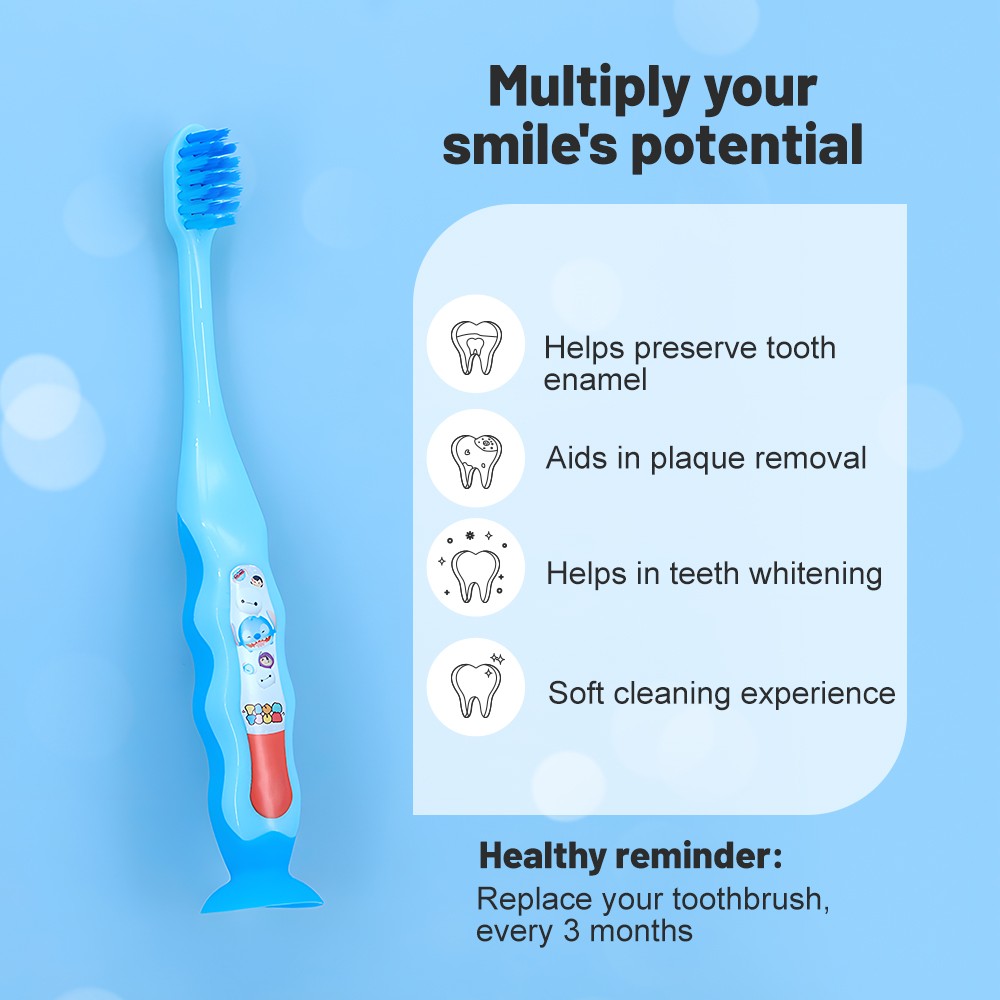 Multiply your smile's potential

Helps preserve tooth enamel

Aids in plaque removal

Helps in teeth whitening

Soft cleaning experience

Healthy reminder:
Replace your toothbrush, every 3 months